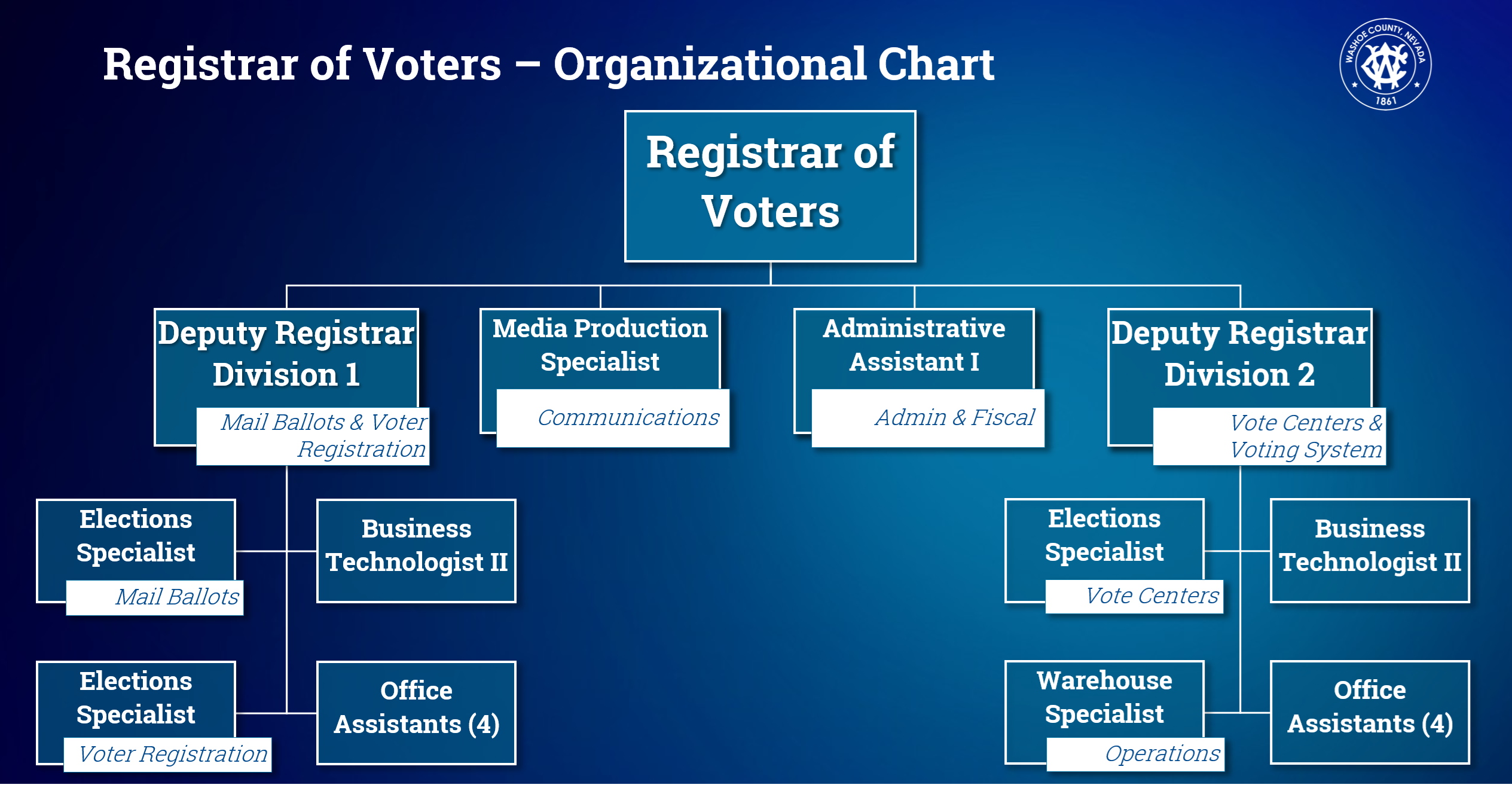 Registrar of Voters – Organizational Chart

WASHOE COUNTY, NEVADA
1861

Registrar of Voters

Deputy Registrar Division 1
Mail Ballots & Voter Registration

Media Production Specialist
Communications

Administrative Assistant I
Admin & Fiscal

Deputy Registrar Division 2
Vote Centers & Voting System

Elections Specialist
Mail Ballots

Business Technologist II

Elections Specialist
Voter Registration

Office Assistants (4)

Elections Specialist
Vote Centers

Business Technologist II

Warehouse Specialist
Operations

Office Assistants (4)